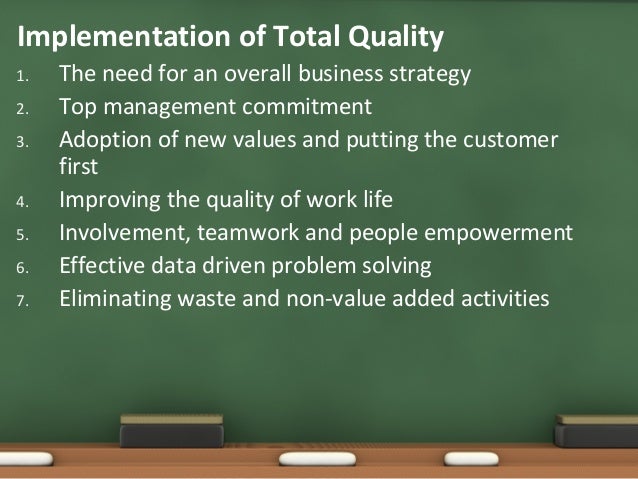 Implementation of Total Quality

1. The need for an overall business strategy
2. Top management commitment
3. Adoption of new values and putting the customer first
4. Improving the quality of work life
5. Involvement, teamwork and people empowerment
6. Effective data driven problem solving
7. Eliminating waste and non-value added activities